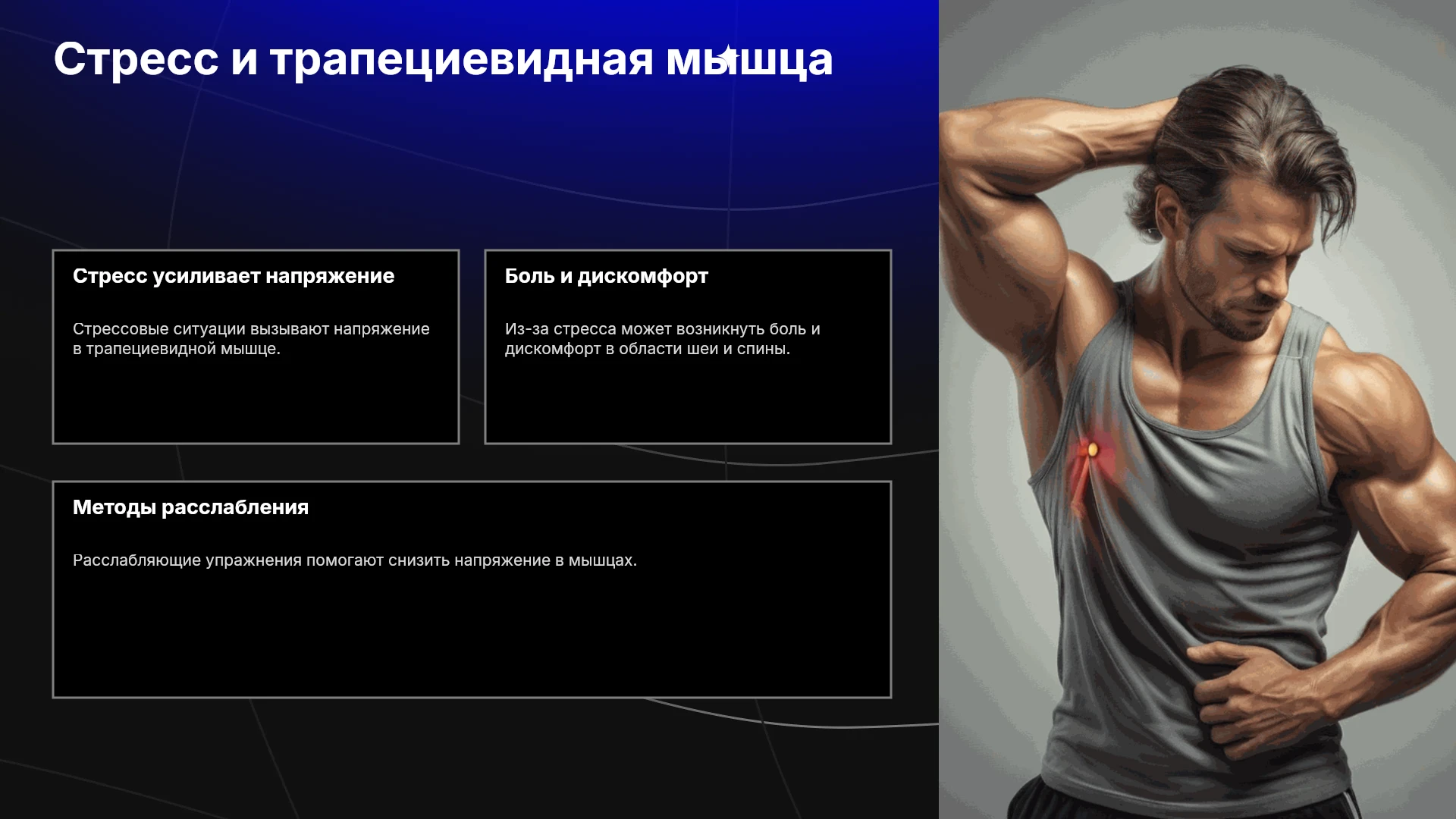 Стресс и трапециевидная мышца

Стресс усиливает напряжение

Стрессовые ситуации вызывают напряжение в трапециевидной мышце.

Боль и дискомфорт

Из-за стресса может возникнуть боль и дискомфорт в области шеи и спины.

Методы расслабления

Расслабляющие упражнения помогают снизить напряжение в мышцах.